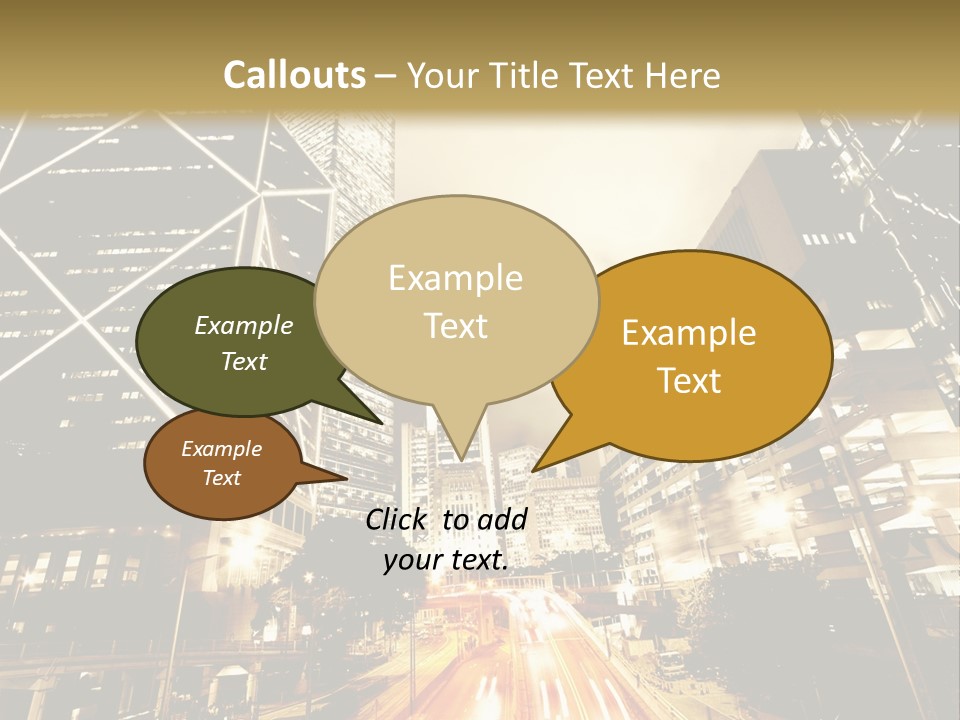 Callouts – Your Title Text Here

Example Text

Example Text

Example Text

Example Text

Click to add your text.